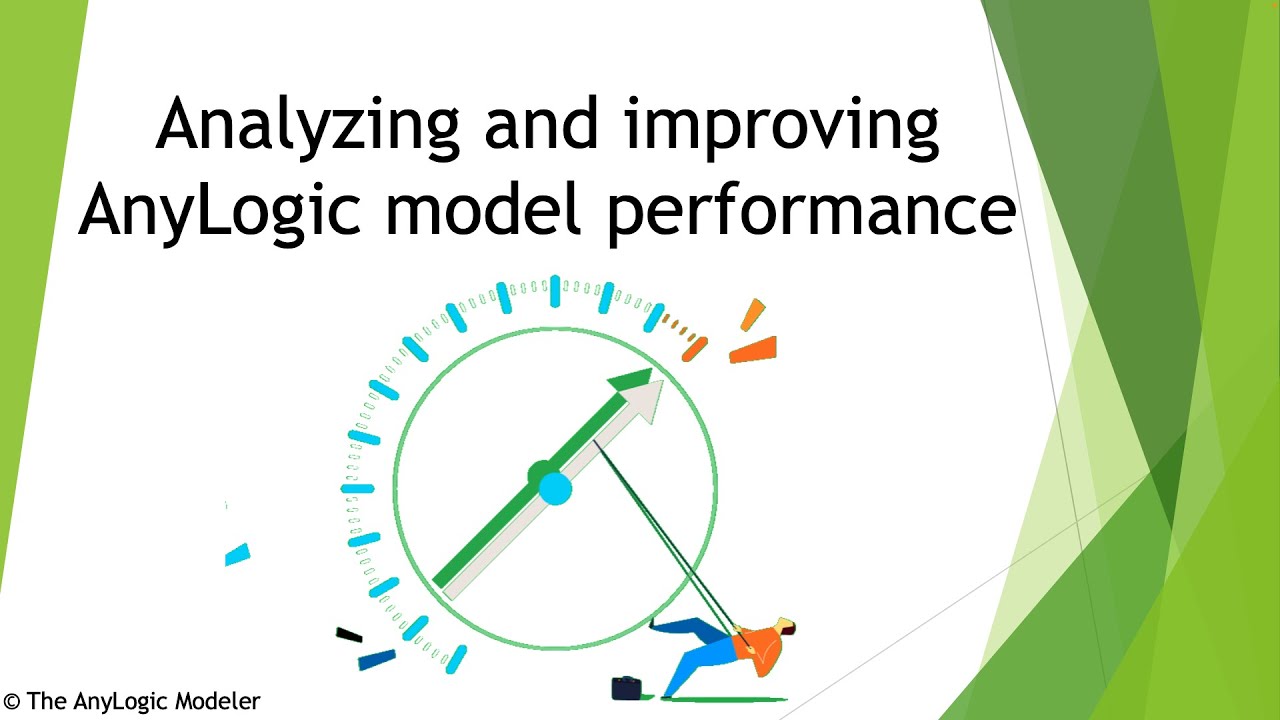 Analyzing and improving AnyLogic model performance

© The AnyLogic Modeler